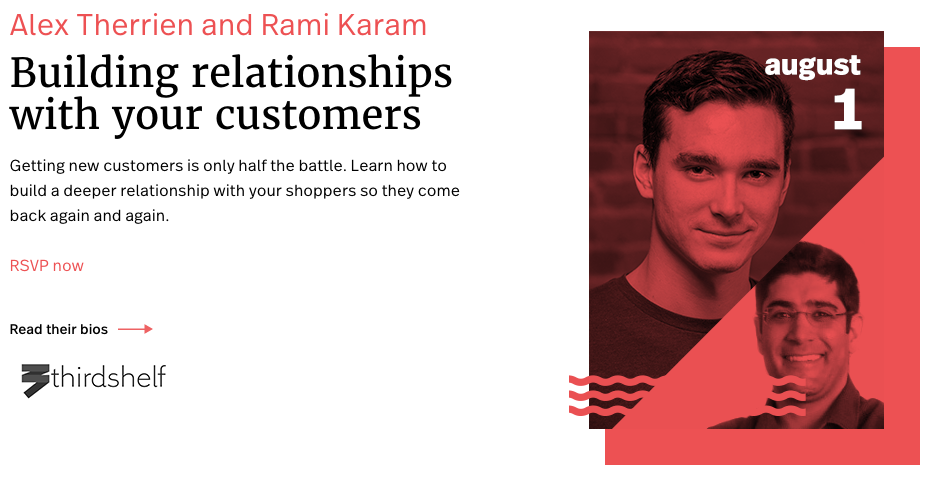 Alex Therrien and Rami Karam

Building relationships with your customers

Getting new customers is only half the battle. Learn how to build a deeper relationship with your shoppers so they come back again and again.

RSVP now

Read their bios

thirdshelf

august
1